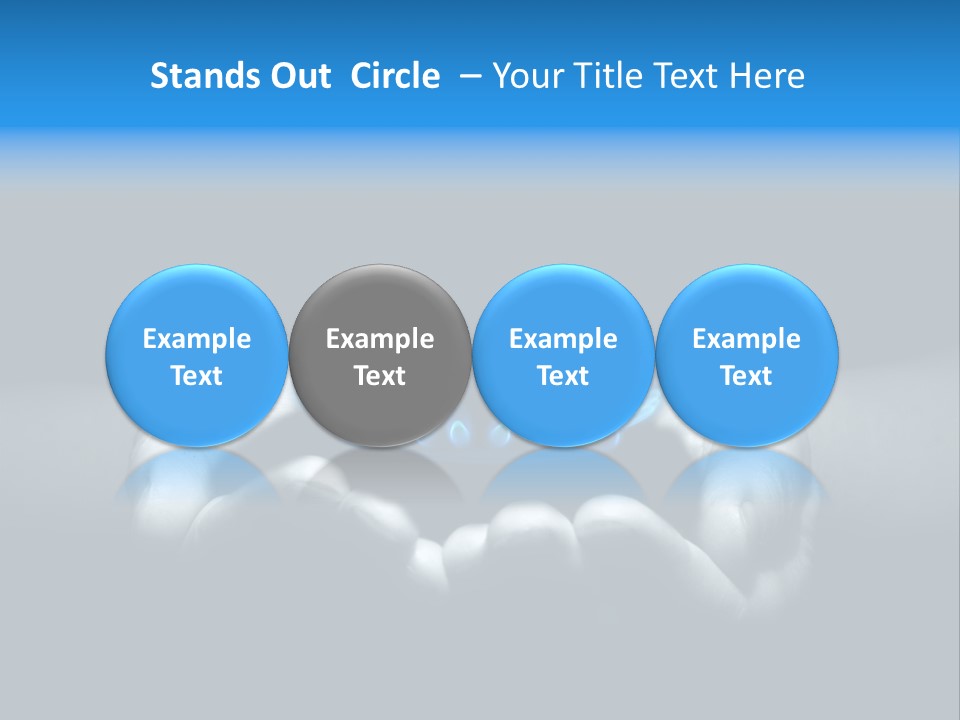 Stands Out Circle – Your Title Text Here

Example Text

Example Text

Example Text

Example Text